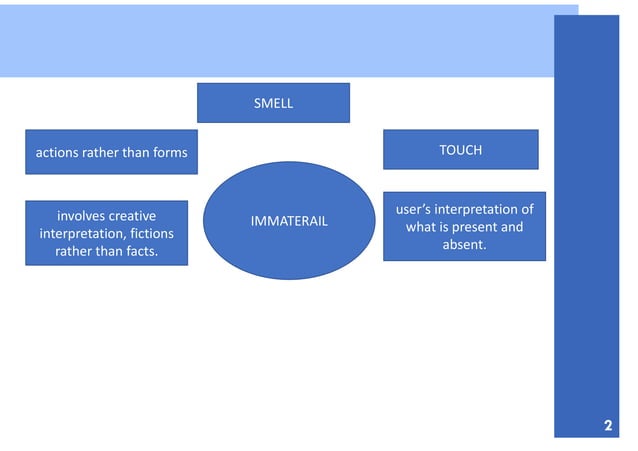 SMELL

actions rather than forms

TOUCH

involves creative interpretation, fictions rather than facts.

IMMATERAIL

user's interpretation of what is present and absent.

2